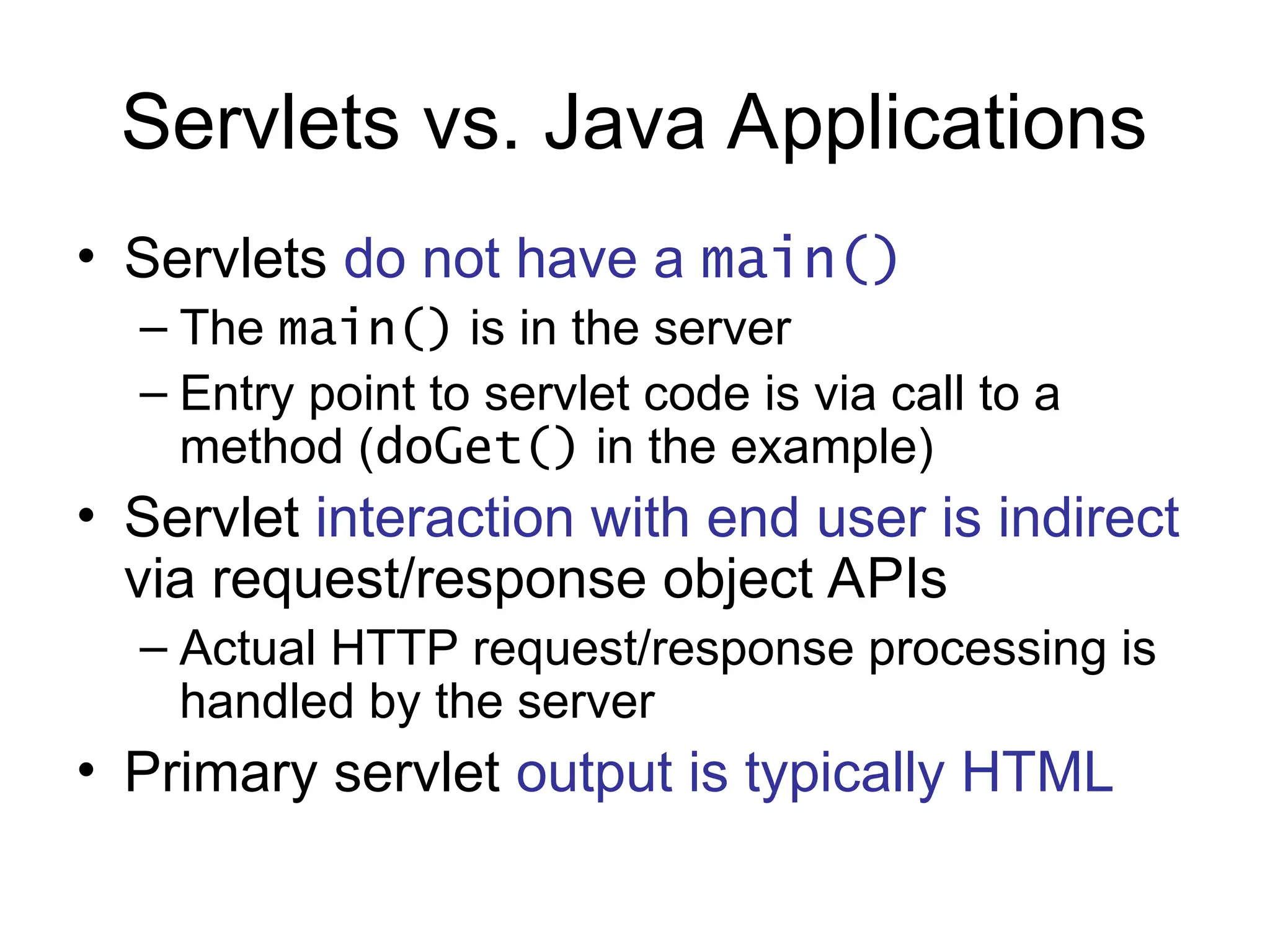 Servlets vs. Java Applications

• Servlets do not have a main()
– The main() is in the server
– Entry point to servlet code is via call to a method (doGet() in the example)
• Servlet interaction with end user is indirect via request/response object APIs
– Actual HTTP request/response processing is handled by the server
• Primary servlet output is typically HTML